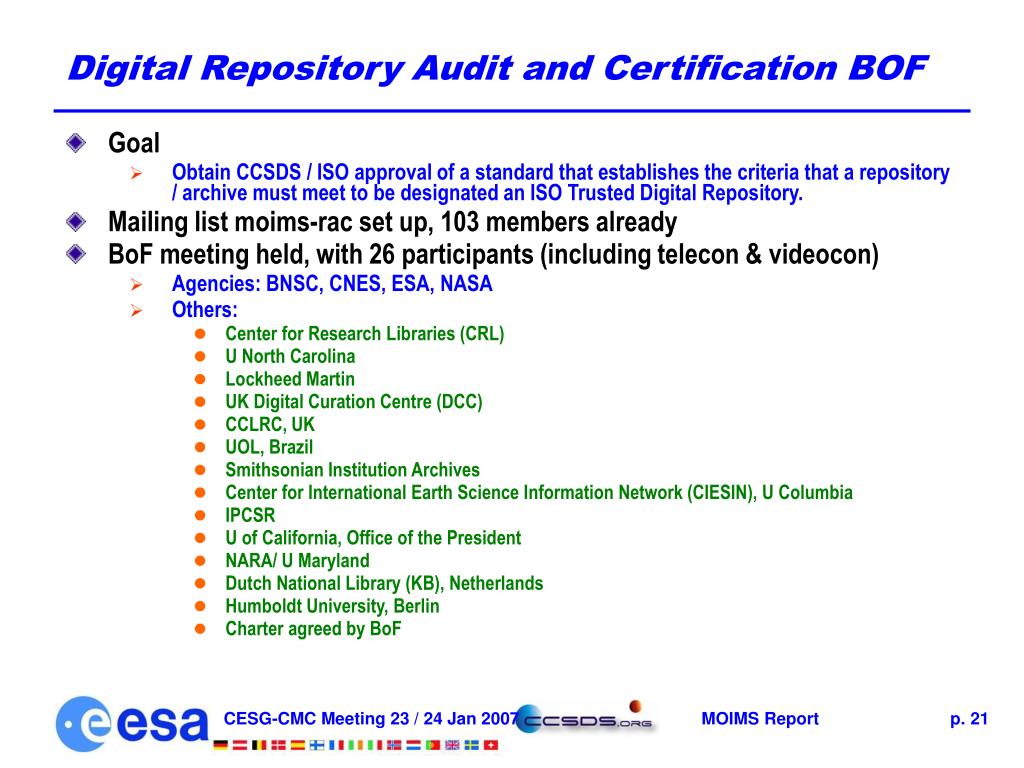 Digital Repository Audit and Certification BOF

Goal

Obtain CCSDS / ISO approval of a standard that establishes the criteria that a repository / archive must meet to be designated an ISO Trusted Digital Repository.

Mailing list moims-rac set up, 103 members already

BoF meeting held, with 26 participants (including telecon & videocon)

Agencies: BNSC, CNES, ESA, NASA

Others:

Center for Research Libraries (CRL)

U North Carolina

Lockheed Martin

UK Digital Curation Centre (DCC)

CCLRC, UK

UOL, Brazil

Smithsonian Institution Archives

Center for International Earth Science Information Network (CIESIN), U Columbia

IPCSR

U of California, Office of the President

NARA/ U Maryland

Dutch National Library (KB), Netherlands

Humboldt University, Berlin

Charter agreed by BoF

esa

CESG-CMC Meeting 23 / 24 Jan 2007

CCSDS.ORG

MOIMS Report

p. 21